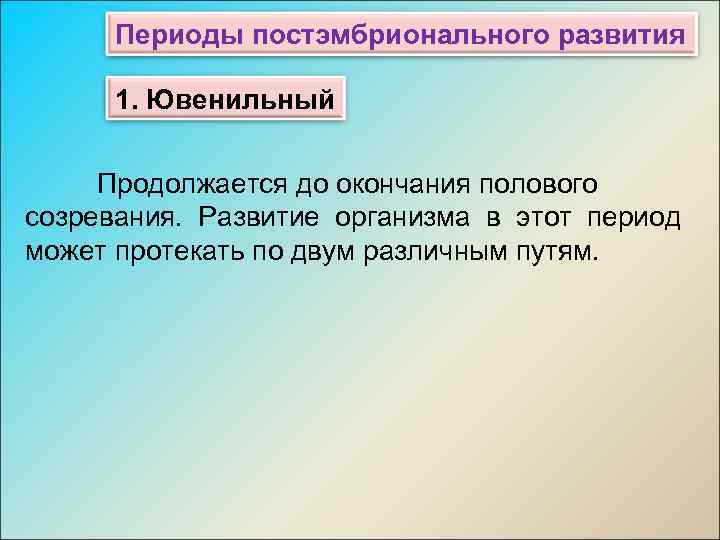 Периоды постэмбрионального развития

1. Ювенильный

Продолжается до окончания полового созревания. Развитие организма в этот период может протекать по двум различным путям.